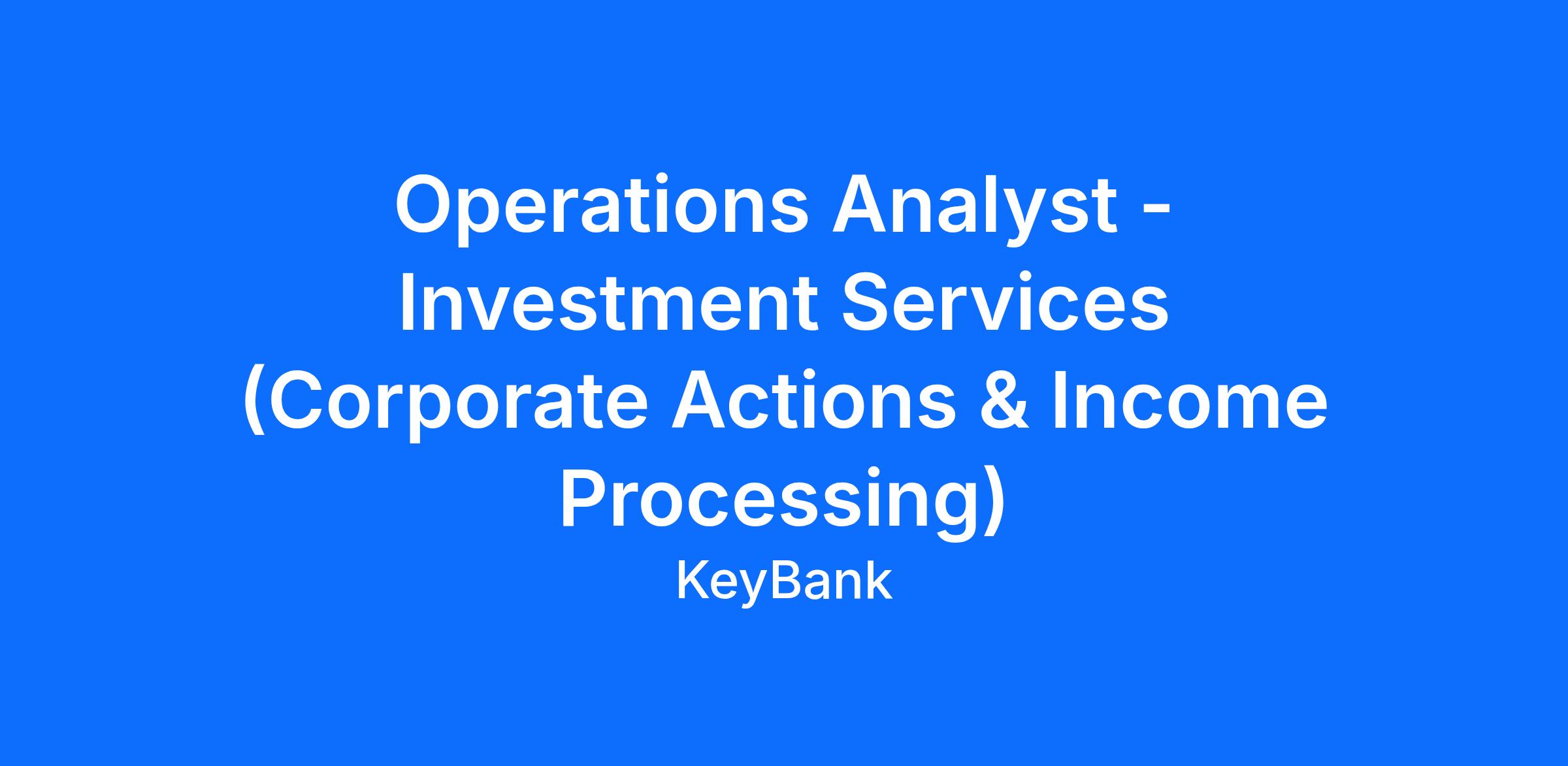 Operations Analyst - Investment Services (Corporate Actions & Income Processing)

KeyBank